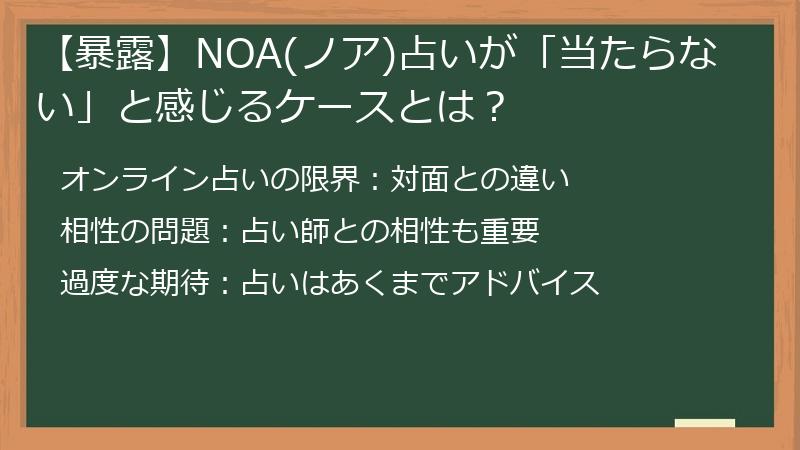 【暴露】NOA(ノア)占いが「当たらない」と感じるケースとは？

オンライン占いの限界：対面との違い

相性の問題：占い師との相性も重要

過度な期待：占いはあくまでアドバイス